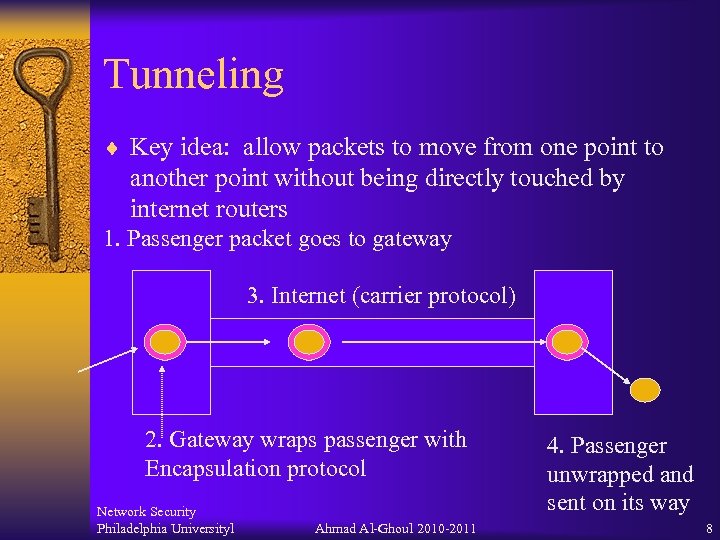 Tunneling

♦ Key idea: allow packets to move from one point to another point without being directly touched by internet routers

1. Passenger packet goes to gateway

3. Internet (carrier protocol)

2. Gateway wraps passenger with Encapsulation protocol

4. Passenger unwrapped and sent on its way

Network Security
Philadelphia Universityl

Ahmad Al-Ghoul 2010-2011

8